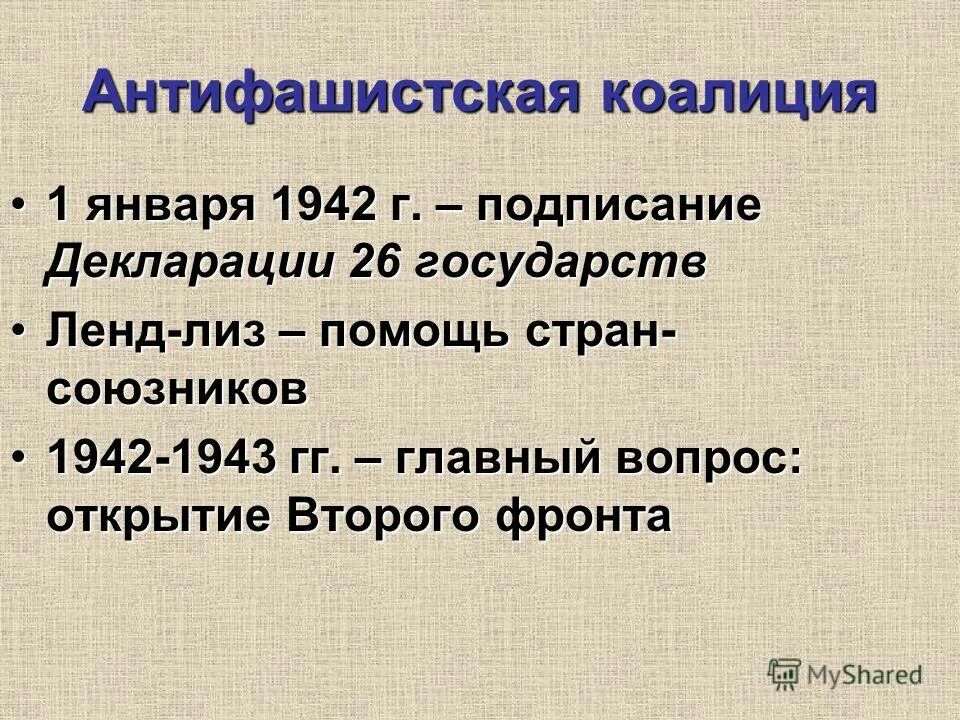 Антифашистская коалиция

• 1 января 1942 г. – подписание Декларации 26 государств

• Ленд-лиз – помощь стран-союзников

• 1942-1943 гг. – главный вопрос: открытие Второго фронта

MyShared